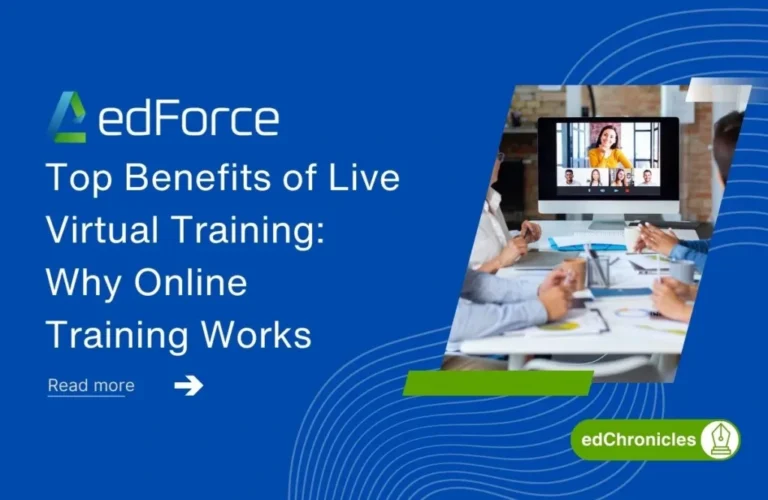 edForce

Top Benefits of Live Virtual Training: Why Online Training Works

Read more

edChronicles